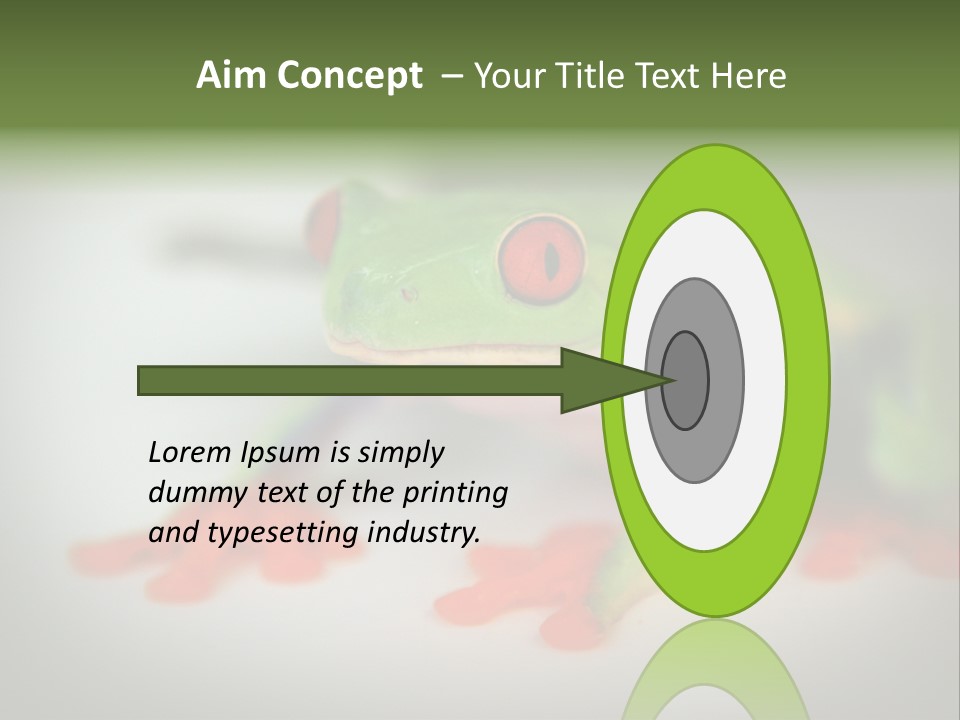 Aim Concept – Your Title Text Here

Lorem Ipsum is simply dummy text of the printing and typesetting industry.